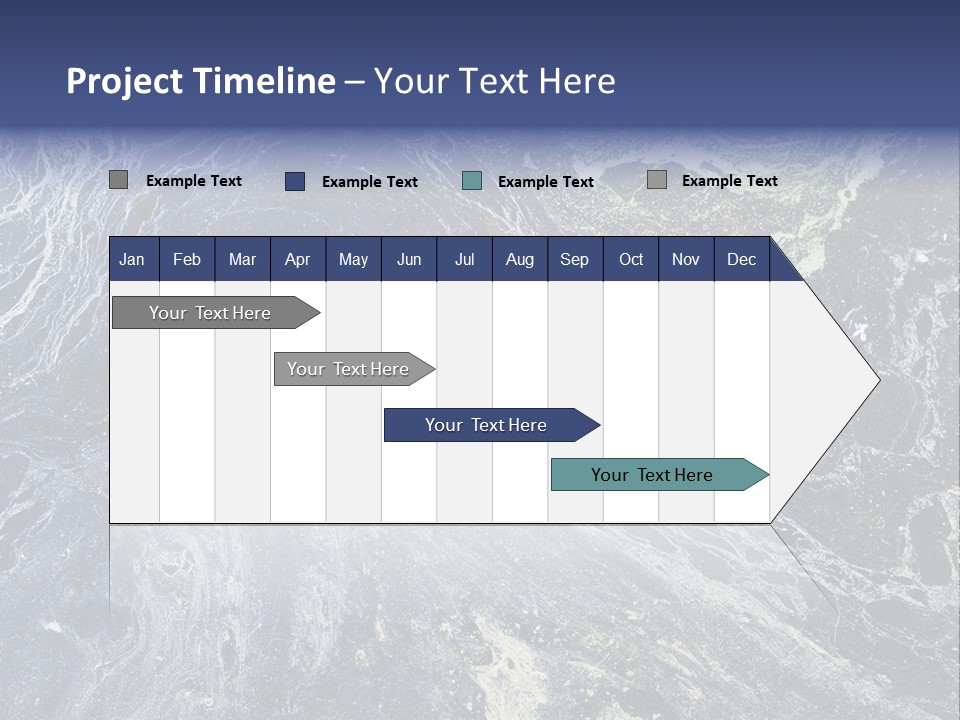 Project Timeline – Your Text Here

Example Text
Example Text
Example Text
Example Text

Jan Feb Mar Apr May Jun Jul Aug Sep Oct Nov Dec

Your Text Here

Your Text Here

Your Text Here

Your Text Here